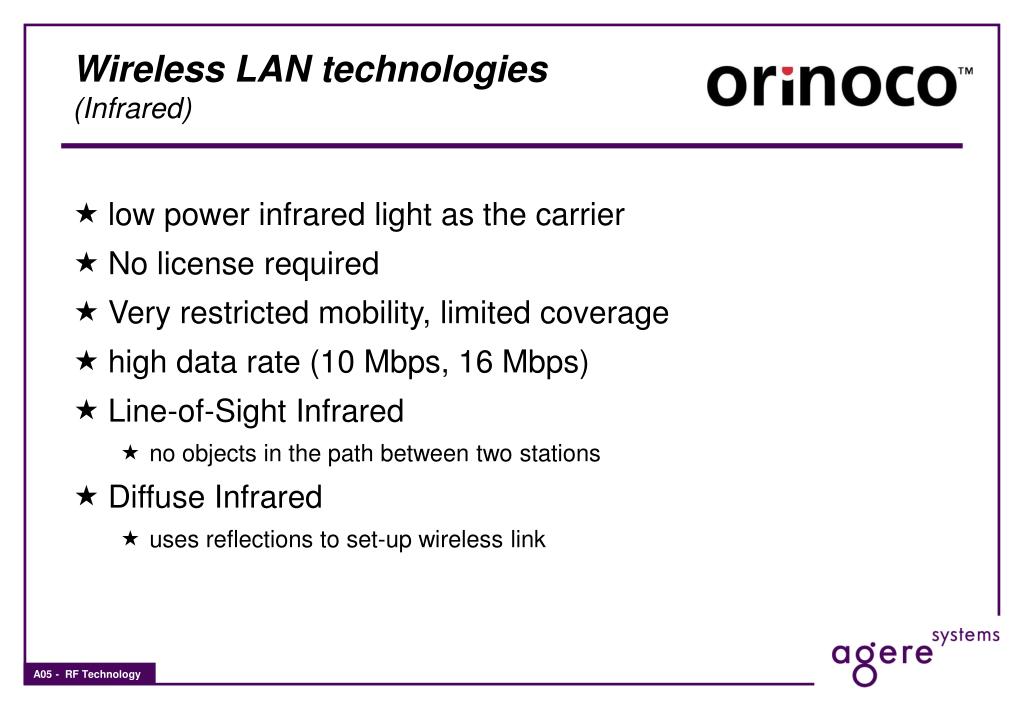 Wireless LAN technologies
(Infrared)

orinoco™

★ low power infrared light as the carrier
★ No license required
★ Very restricted mobility, limited coverage
★ high data rate (10 Mbps, 16 Mbps)
★ Line-of-Sight Infrared
★ no objects in the path between two stations
★ Diffuse Infrared
★ uses reflections to set-up wireless link

A05 - RF Technology

agere systems